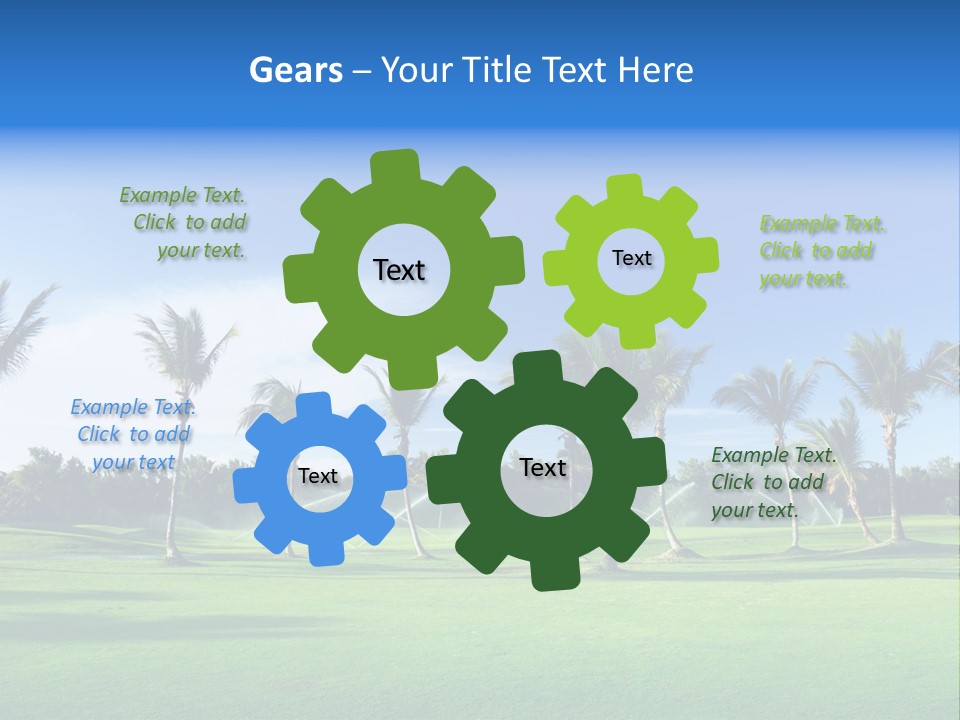 Gears – Your Title Text Here

Example Text. Click to add your text.

Text

Text

Example Text. Click to add your text.

Example Text. Click to add your text

Text

Text

Example Text. Click to add your text.